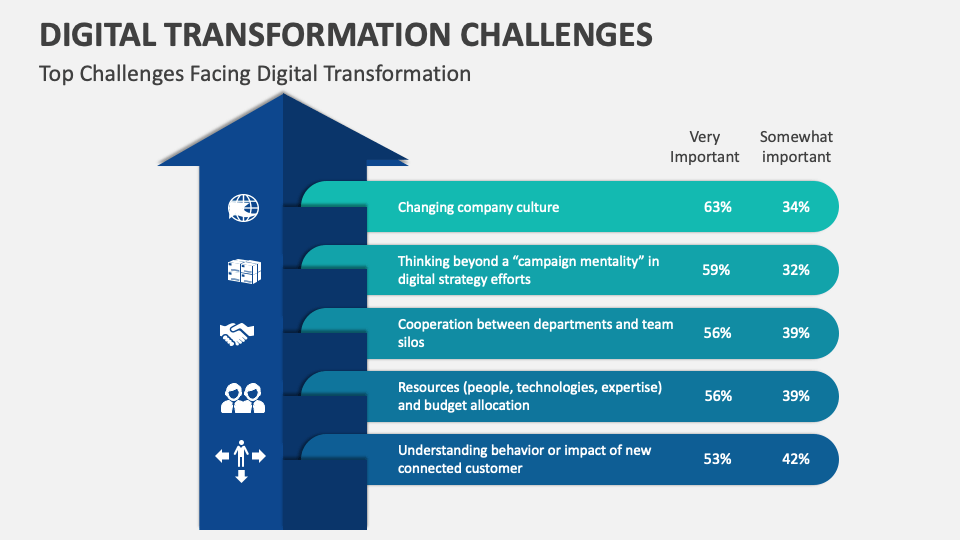 DIGITAL TRANSFORMATION CHALLENGES

Top Challenges Facing Digital Transformation

| | Very Important | Somewhat important |
|---|---|---|
| Changing company culture | 63% | 34% |
| Thinking beyond a “campaign mentality” in digital strategy efforts | 59% | 32% |
| Cooperation between departments and team silos | 56% | 39% |
| Resources (people, technologies, expertise) and budget allocation | 56% | 39% |
| Understanding behavior or impact of new connected customer | 53% | 42% |